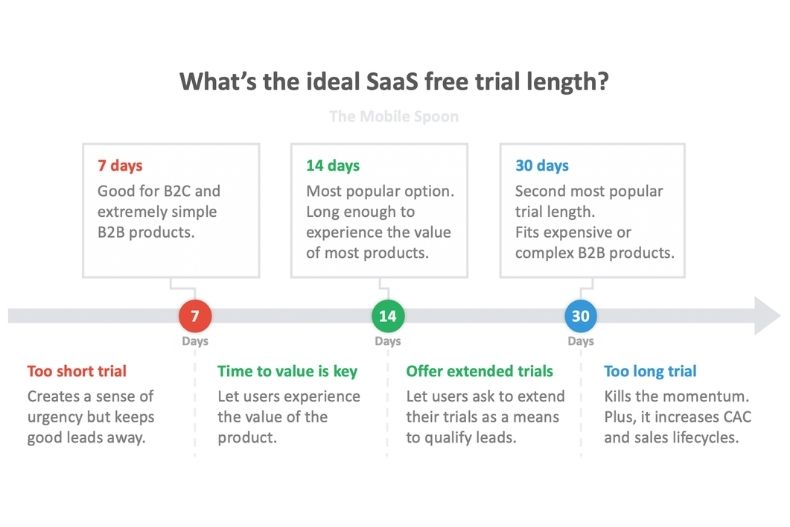 What's the ideal SaaS free trial length?

The Mobile Spoon

7 days
Good for B2C and extremely simple B2B products.

14 days
Most popular option. Long enough to experience the value of most products.

30 days
Second most popular trial length. Fits expensive or complex B2B products.

7
Days

14
Days

30
Days

Too short trial
Creates a sense of urgency but keeps good leads away.

Time to value is key
Let users experience the value of the product.

Offer extended trials
Let users ask to extend their trials as a means to qualify leads.

Too long trial
Kills the momentum. Plus, it increases CAC and sales lifecycles.